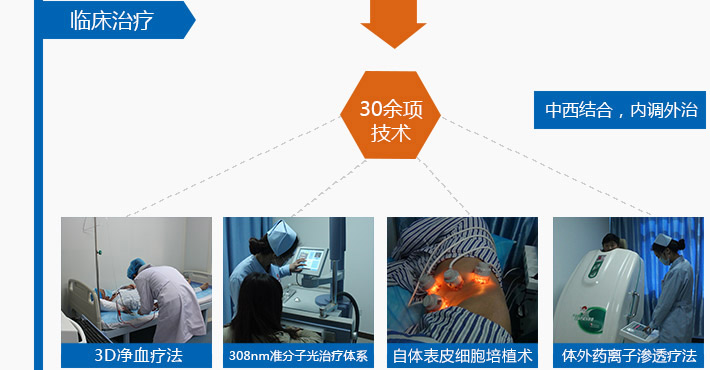 临床治疗

30余项技术

中西结合，内调外治

3D净血疗法

308nm准分子光治疗体系

自体表皮细胞培植术

体外药离子渗透疗法